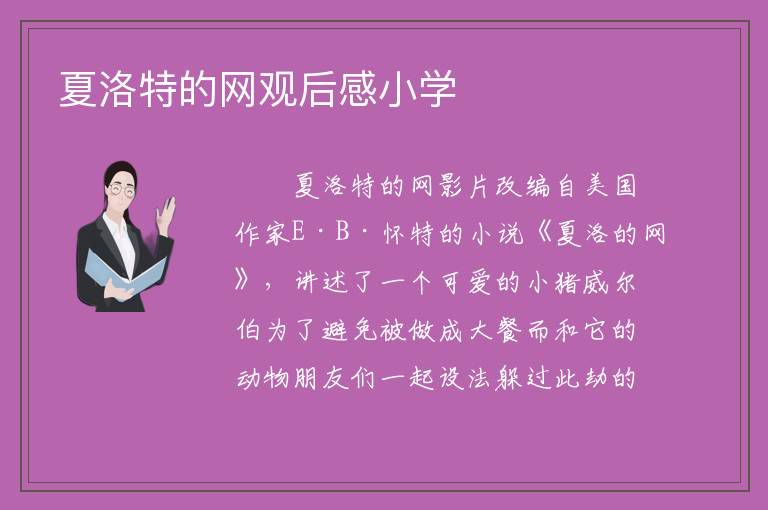 夏洛特的网观后感小学

夏洛特的网影片改编自美国作家E·B·怀特的小说《夏洛的网》，讲述了一个可爱的小猪威尔伯为了避免被做成大餐而和它的动物朋友们一起设法躲过此劫的